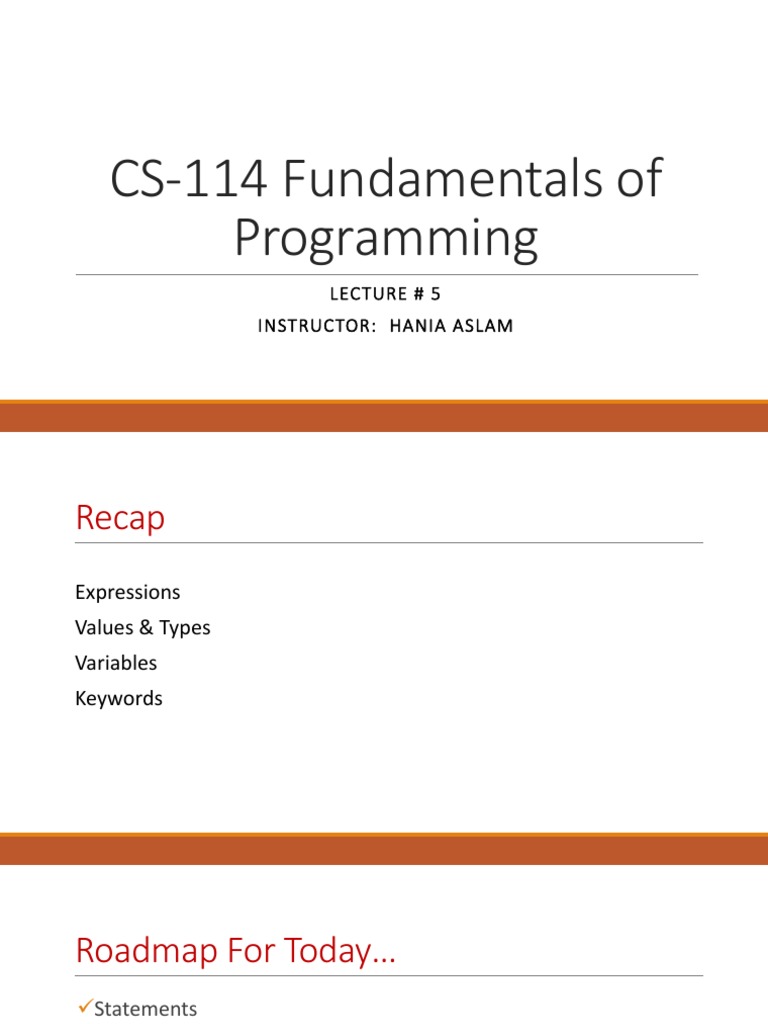 CS-114 Fundamentals of Programming

LECTURE # 5

INSTRUCTOR: HANIA ASLAM

Recap

Expressions

Values & Types

Variables

Keywords

Roadmap For Today…

✓Statements